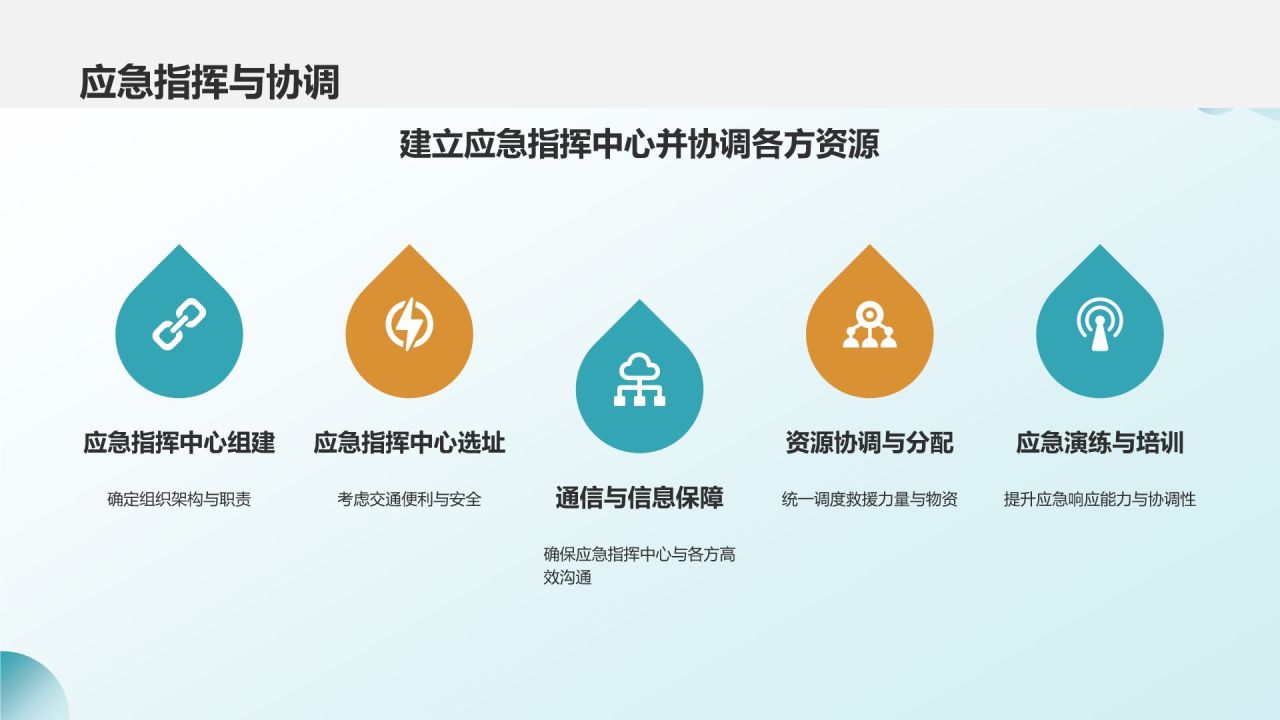 应急指挥与协调

建立应急指挥中心并协调各方资源

应急指挥中心组建

确定组织架构与职责

应急指挥中心选址

考虑交通便利与安全

通信与信息保障

确保应急指挥中心与各方高效沟通

资源协调与分配

统一调度救援力量与物资

应急演练与培训

提升应急响应能力与协调性